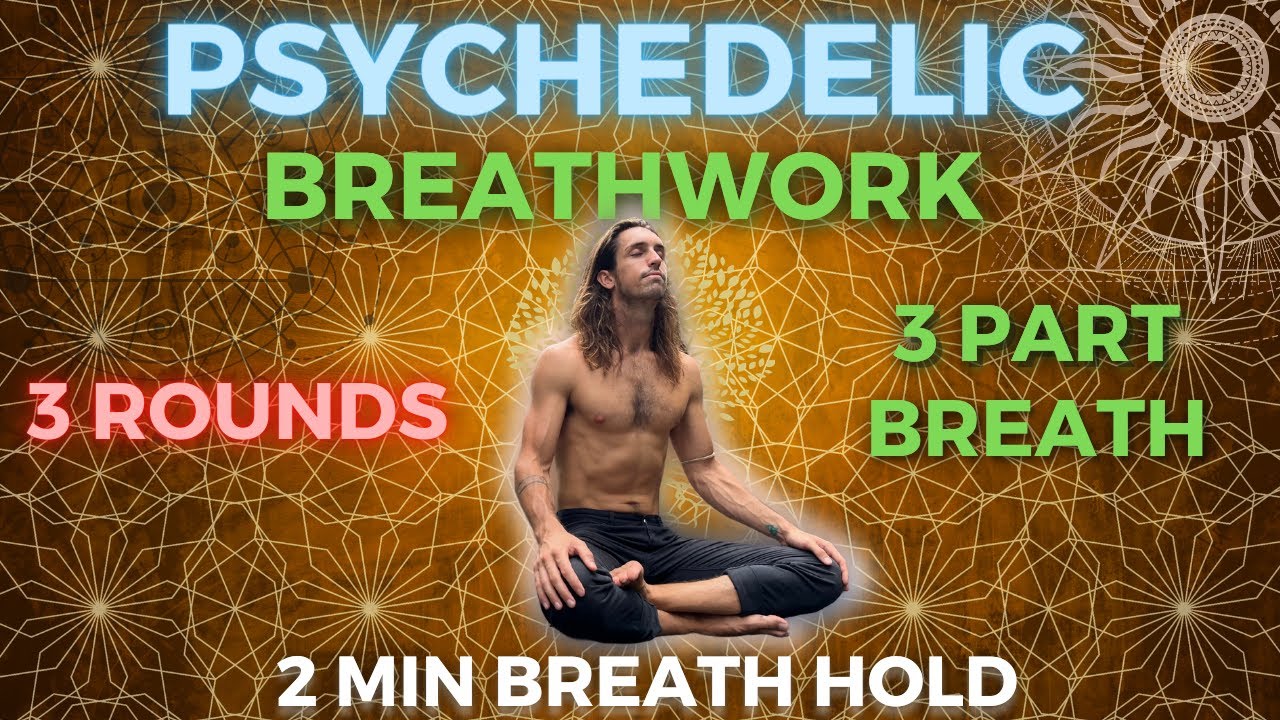 PSYCHEDELIC
BREATHWORK

3 ROUNDS

3 PART
BREATH

2 MIN BREATH HOLD